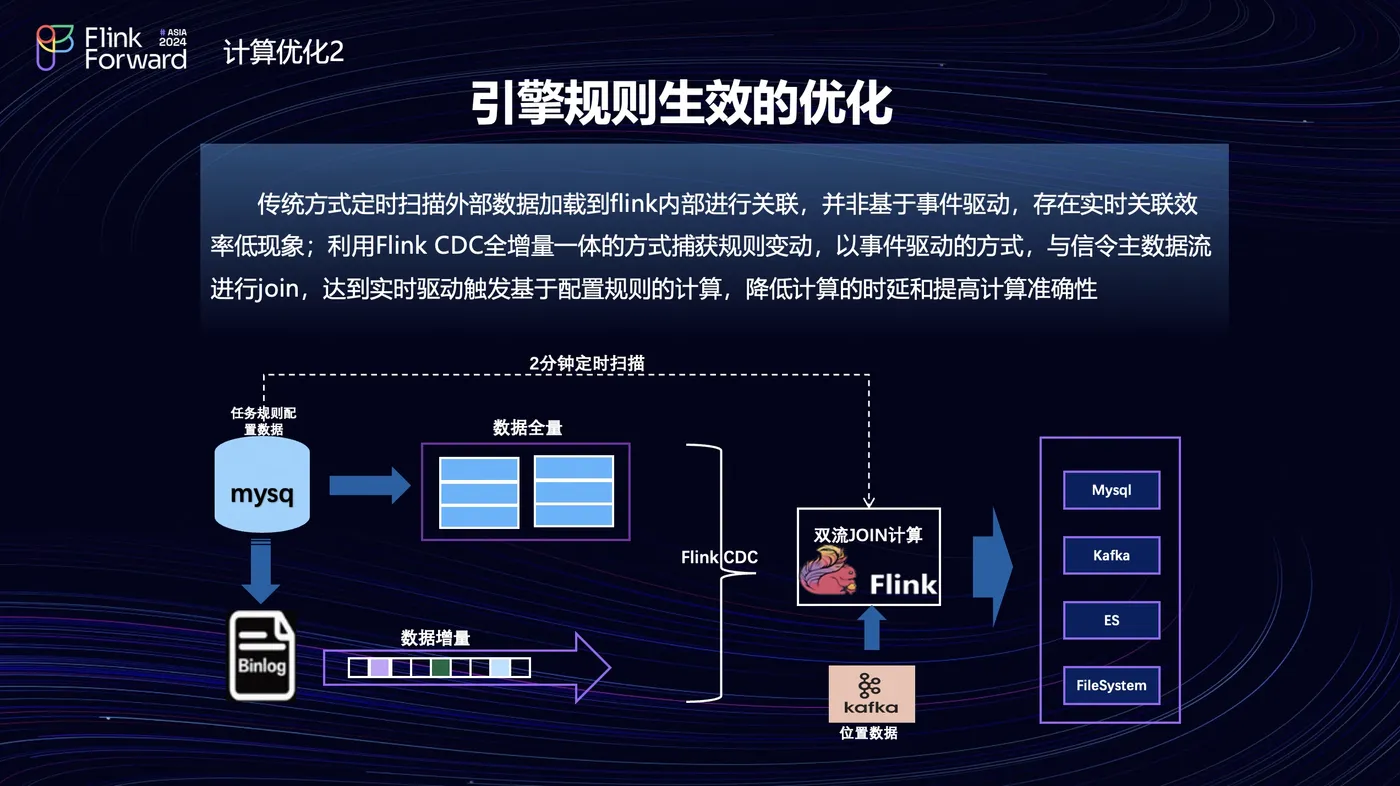 Flink Forward # ASIA 2024

计算优化2

引擎规则生效的优化

传统方式定时扫描外部数据加载到flink内部进行关联，并非基于事件驱动，存在实时关联效率低现象；利用Flink CDC全增量一体的方式捕获规则变动，以事件驱动的方式，与信令主数据流进行join，达到实时驱动触发基于配置规则的计算，降低计算的时延和提高计算准确性

2分钟定时扫描

任务规则配置数据

mysq

数据全量

Binlog

数据增量

Flink CDC

双流JOIN计算

Flink

kafka

位置数据

Mysql

Kafka

ES

FileSystem